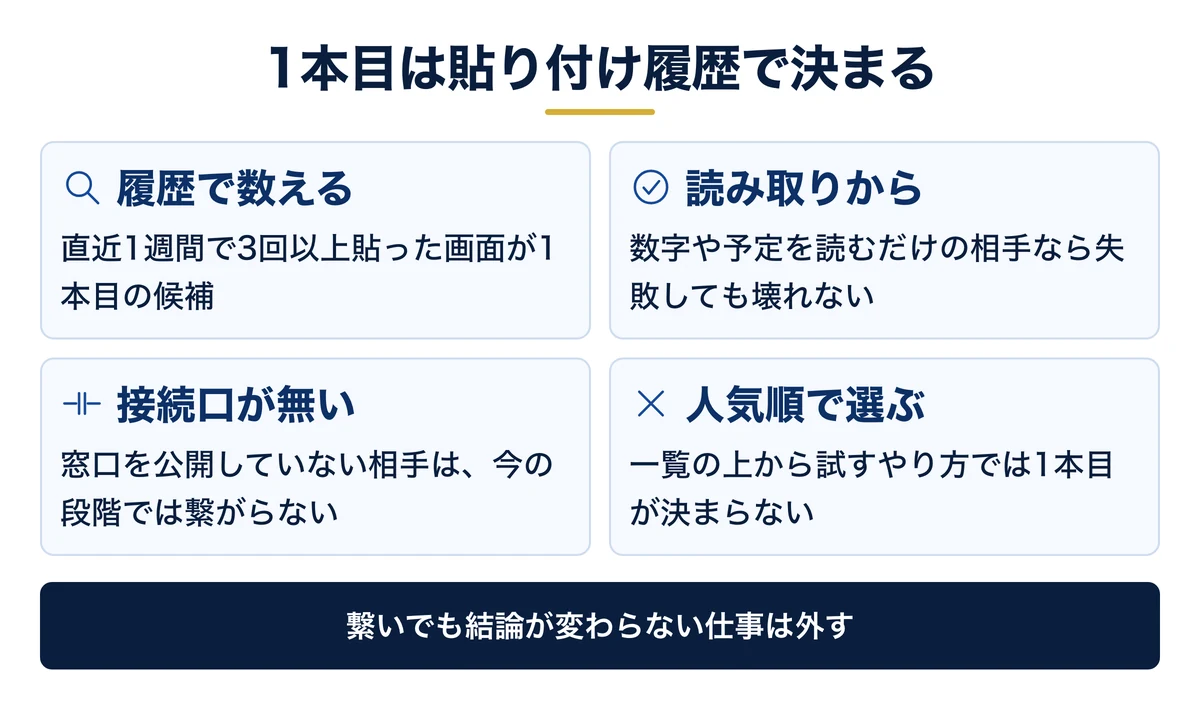 1本目は貼り付け履歴で決まる

履歴で数える
直近1週間で3回以上貼った画面が1本目の候補

読み取りから
数字や予定を読むだけの相手なら失敗しても壊れない

接続口が無い
窓口を公開していない相手は、今の段階では繋がらない

人気順で選ぶ
一覧の上から試すやり方では1本目が決まらない

繋いでも結論が変わらない仕事は外す